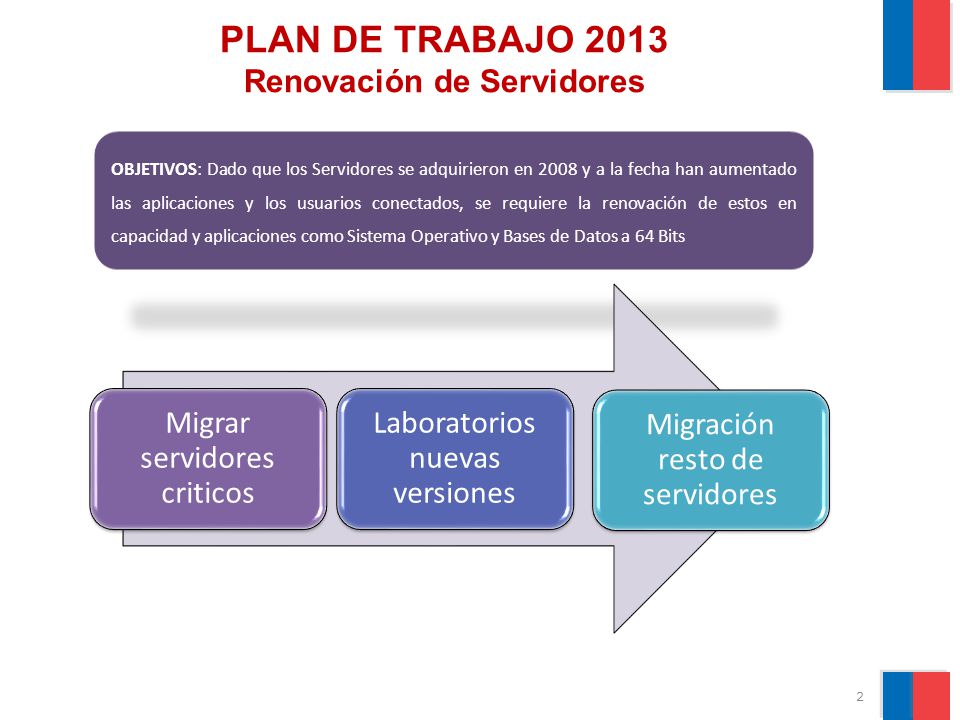 PLAN DE TRABAJO 2013
Renovación de Servidores

OBJETIVOS: Dado que los Servidores se adquirieron en 2008 y a la fecha han aumentado las aplicaciones y los usuarios conectados, se requiere la renovación de estos en capacidad y aplicaciones como Sistema Operativo y Bases de Datos a 64 Bits

Migrar servidores criticos

Laboratorios nuevas versiones

Migración resto de servidores

2